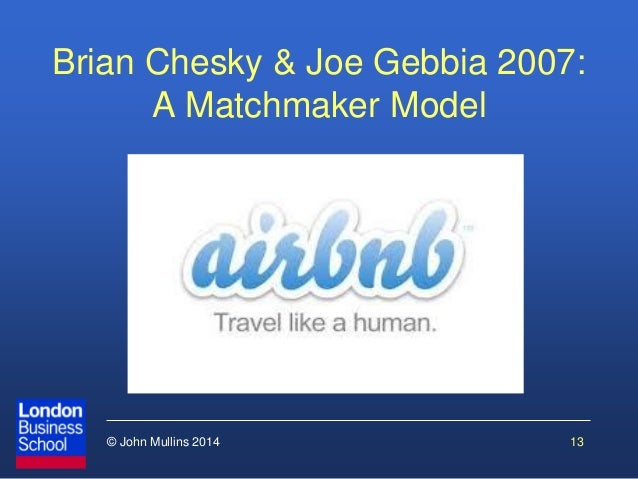 Brian Chesky & Joe Gebbia 2007: A Matchmaker Model

airbnb™
Travel like a human.

London Business School

© John Mullins 2014

13